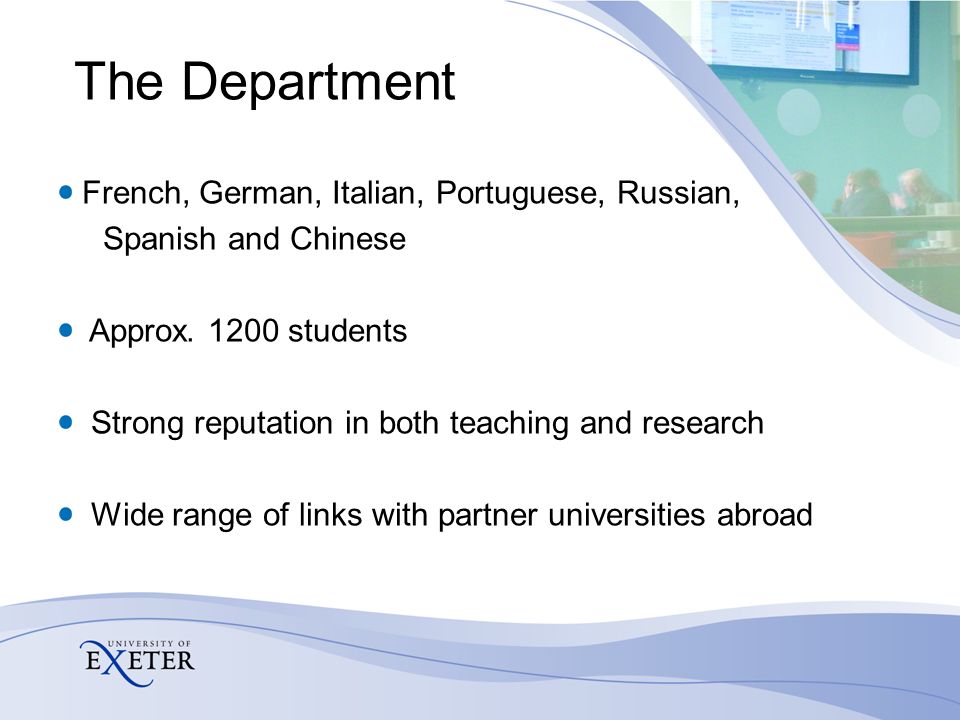 The Department

• French, German, Italian, Portuguese, Russian, Spanish and Chinese

• Approx. 1200 students

• Strong reputation in both teaching and research

• Wide range of links with partner universities abroad

UNIVERSITY OF EXETER